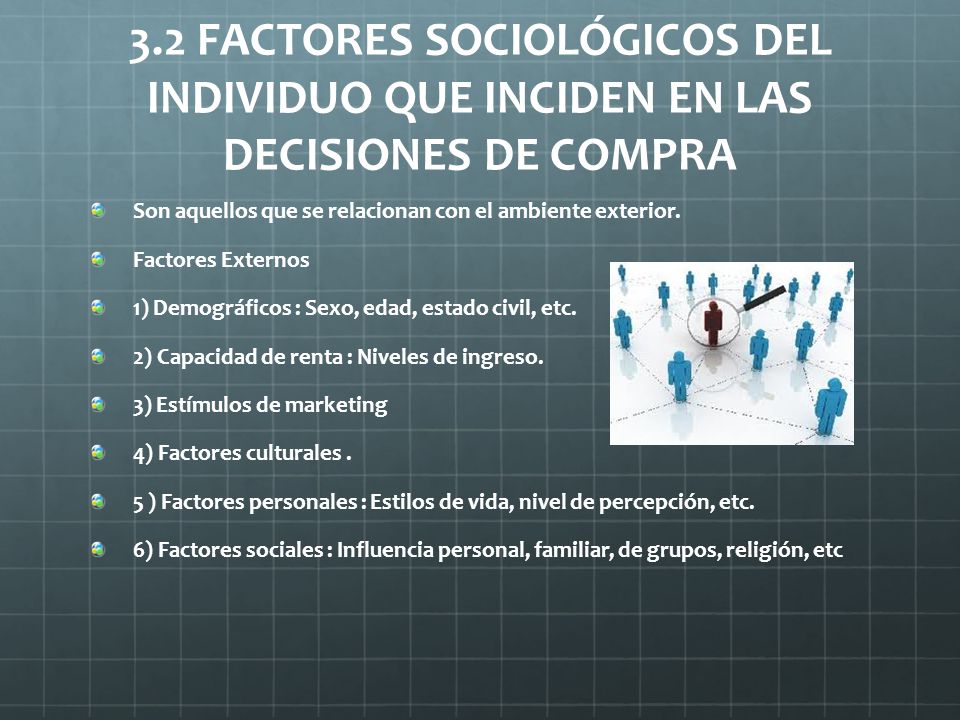 3.2 FACTORES SOCIOLÓGICOS DEL INDIVIDUO QUE INCIDEN EN LAS DECISIONES DE COMPRA

Son aquellos que se relacionan con el ambiente exterior.

Factores Externos

1) Demográficos : Sexo, edad, estado civil, etc.

2) Capacidad de renta : Niveles de ingreso.

3) Estímulos de marketing

4) Factores culturales .

5 ) Factores personales : Estilos de vida, nivel de percepción, etc.

6) Factores sociales : Influencia personal, familiar, de grupos, religión, etc